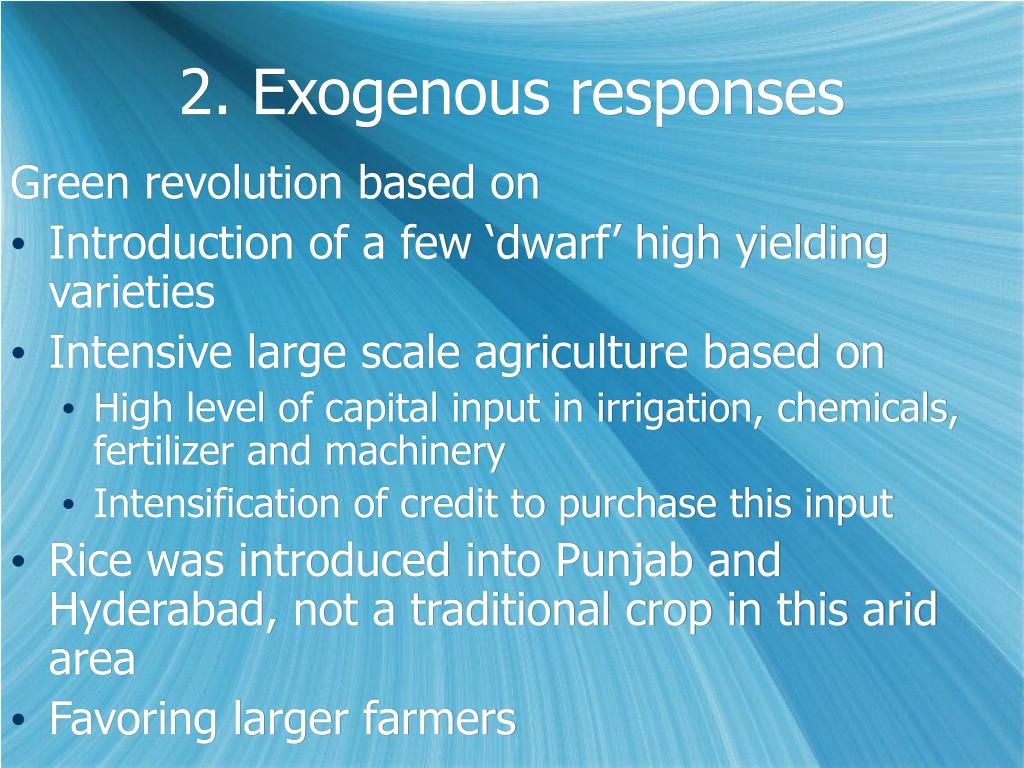 2. Exogenous responses

Green revolution based on

• Introduction of a few ‘dwarf’ high yielding varieties
• Intensive large scale agriculture based on
  • High level of capital input in irrigation, chemicals, fertilizer and machinery
  • Intensification of credit to purchase this input
• Rice was introduced into Punjab and Hyderabad, not a traditional crop in this arid area
• Favoring larger farmers